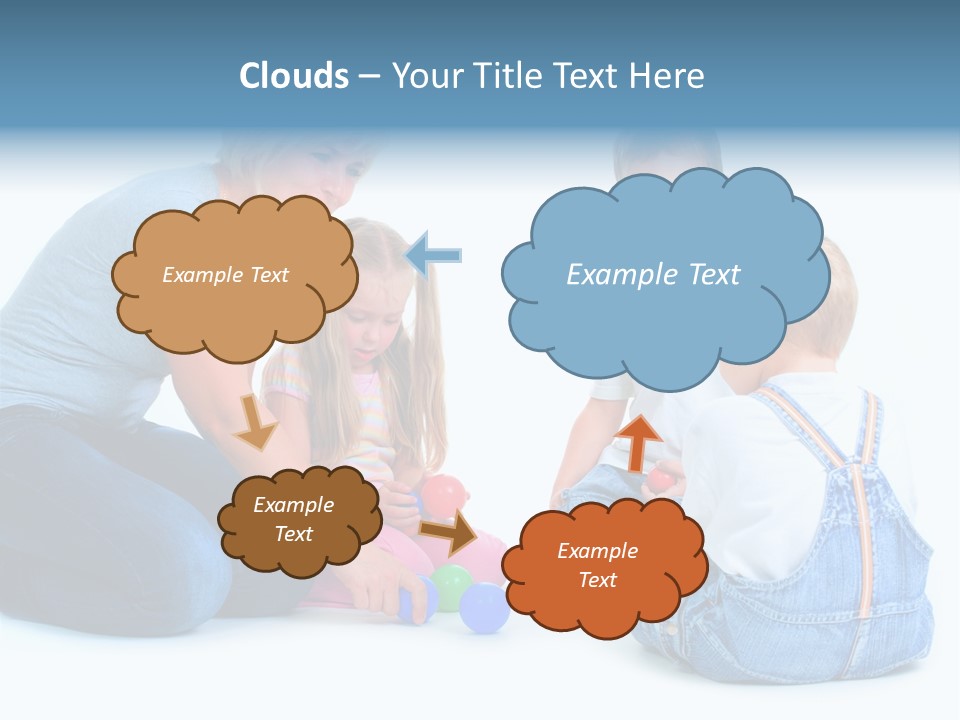 Clouds – Your Title Text Here

Example Text

Example Text

Example Text

Example Text